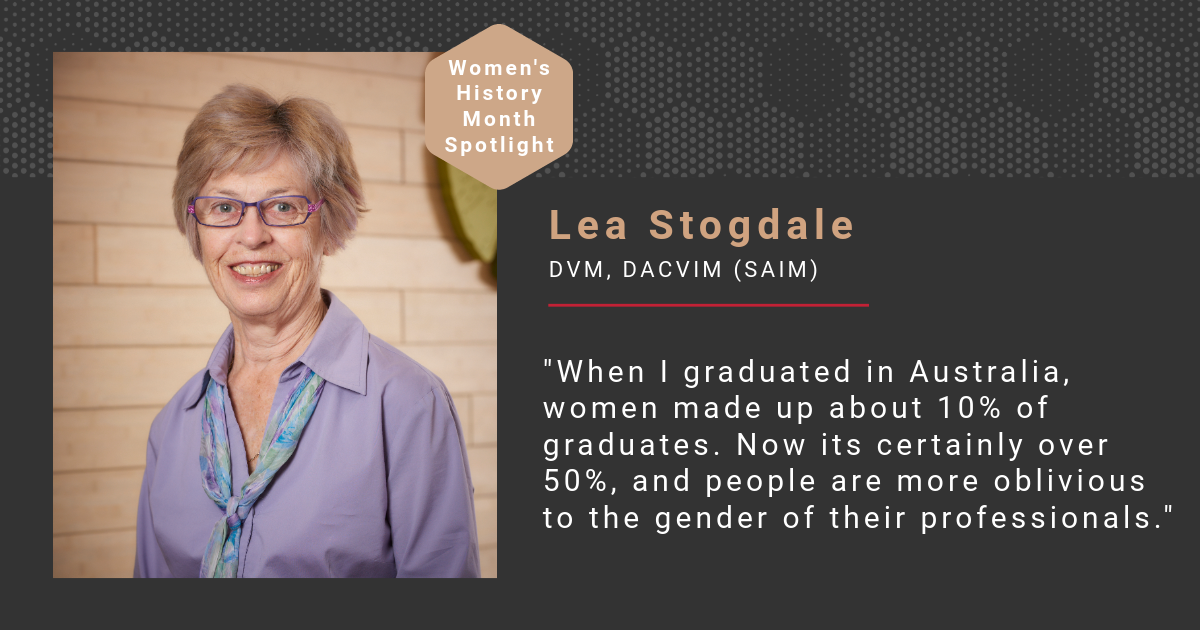 Women's History Month Spotlight

Lea Stogdale

DVM, DACVIM (SAIM)

"When I graduated in Australia, women made up about 10% of graduates. Now its certainly over 50%, and people are more oblivious to the gender of their professionals."